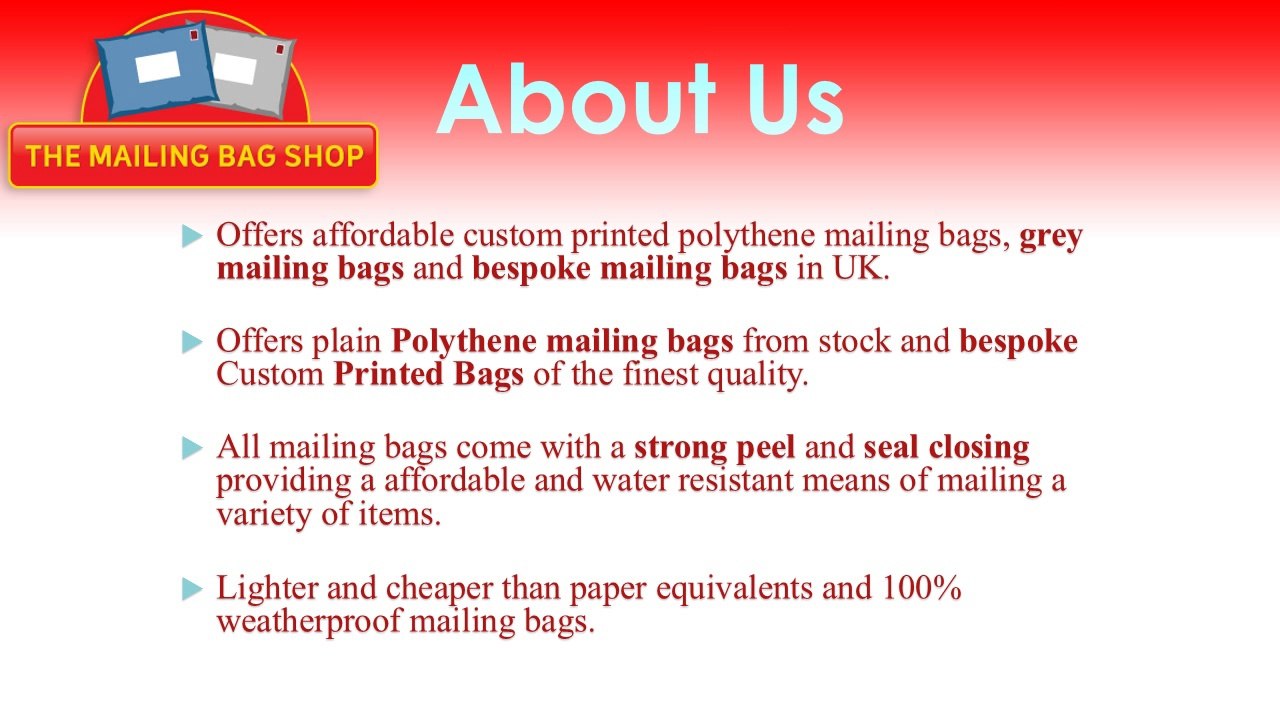 THE MAILING BAG SHOP

About Us

Offers affordable custom printed polythene mailing bags, grey mailing bags and bespoke mailing bags in UK.

Offers plain Polythene mailing bags from stock and bespoke Custom Printed Bags of the finest quality.

All mailing bags come with a strong peel and seal closing providing a affordable and water resistant means of mailing a variety of items.

Lighter and cheaper than paper equivalents and 100% weatherproof mailing bags.